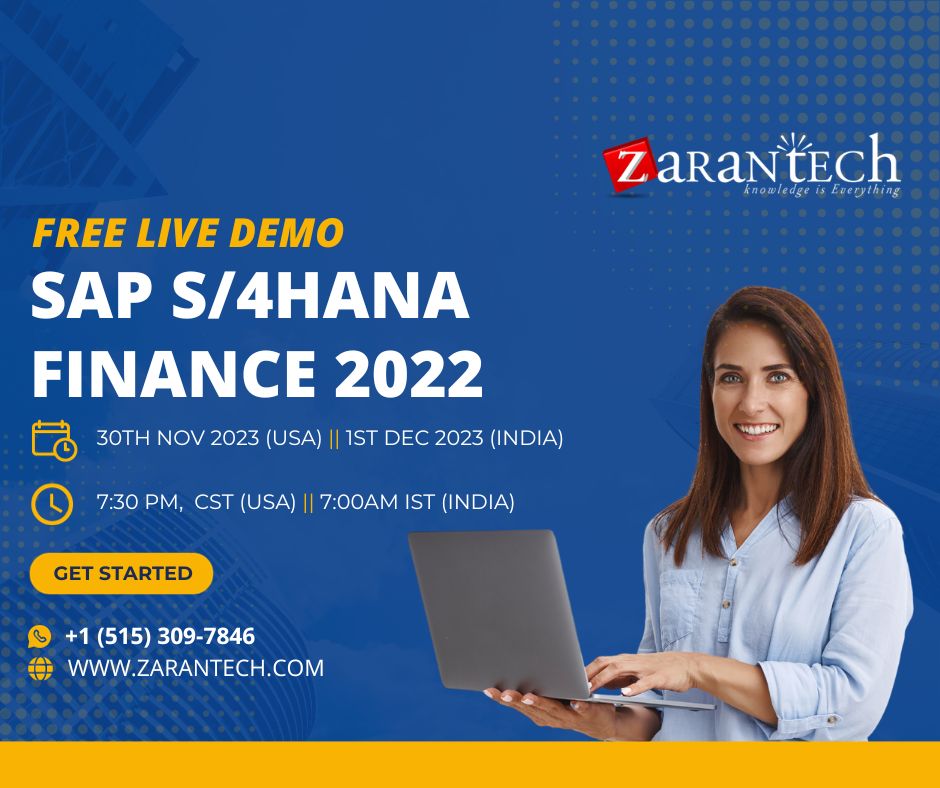 ZARANTECH
knowledge is Everything

FREE LIVE DEMO
SAP S/4HANA FINANCE 2022

30TH NOV 2023 (USA) || 1ST DEC 2023 (INDIA)

7:30 PM, CST (USA) || 7:00AM IST (INDIA)

GET STARTED

+1 (515) 309-7846
WWW.ZARANTECH.COM